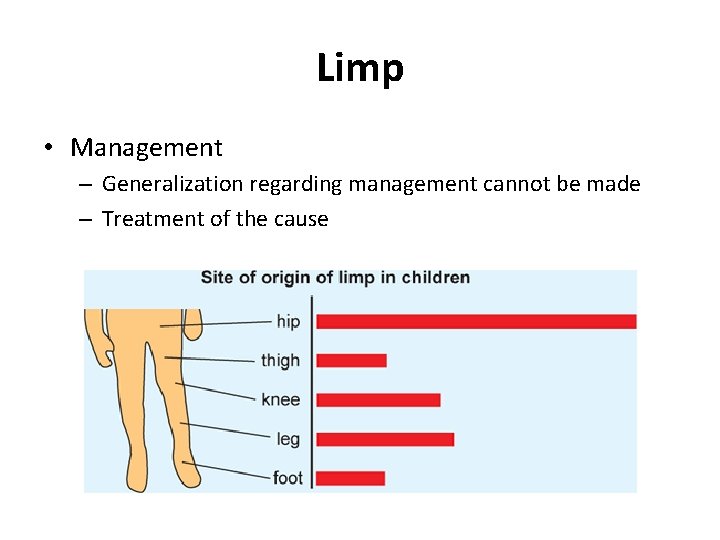 Limp

• Management
– Generalization regarding management cannot be made
– Treatment of the cause

Site of origin of limp in children

hip
thigh
knee
leg
foot